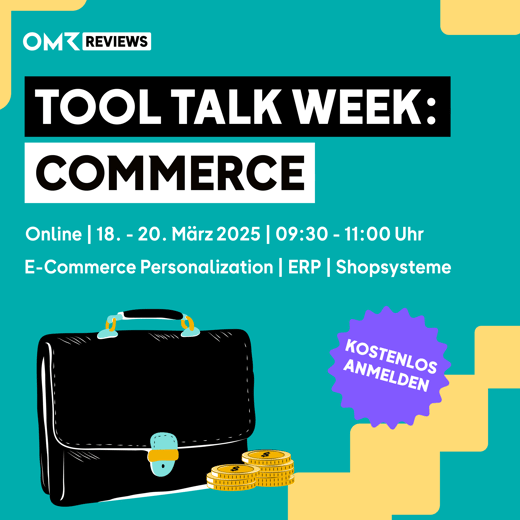 OMR REVIEWS

TOOL TALK WEEK:
COMMERCE

Online | 18. - 20. März 2025 | 09:30 - 11:00 Uhr

E-Commerce Personalization | ERP | Shopsysteme

KOSTENLOS ANMELDEN